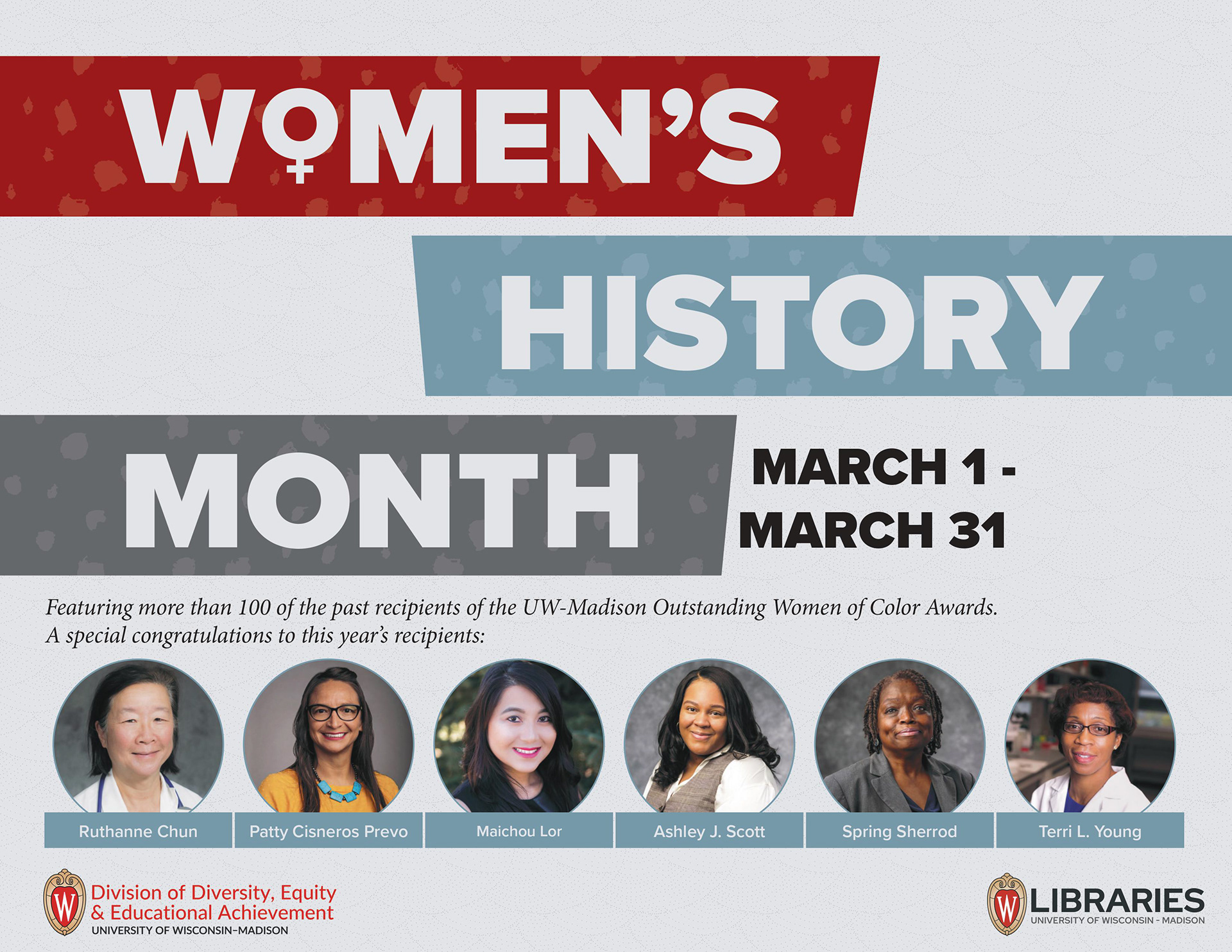 WOMEN'S

HISTORY

MONTH

MARCH 1 - MARCH 31

Featuring more than 100 of the past recipients of the UW-Madison Outstanding Women of Color Awards. A special congratulations to this year's recipients:

Ruthanne Chun

Patty Cisneros Prevo

Maichou Lor

Ashley J. Scott

Spring Sherrod

Terri L. Young

W Division of Diversity, Equity & Educational Achievement
UNIVERSITY OF WISCONSIN–MADISON

W LIBRARIES
UNIVERSITY OF WISCONSIN - MADISON